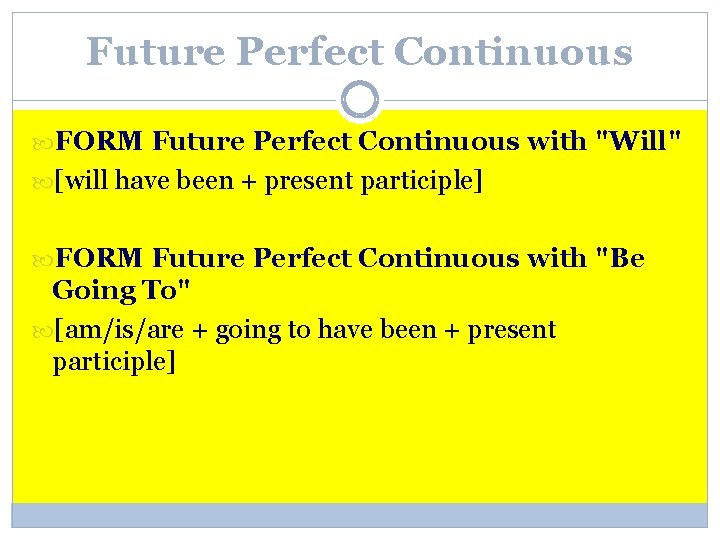 Future Perfect Continuous

FORM Future Perfect Continuous with "Will"

[will have been + present participle]

FORM Future Perfect Continuous with "Be Going To"

[am/is/are + going to have been + present participle]